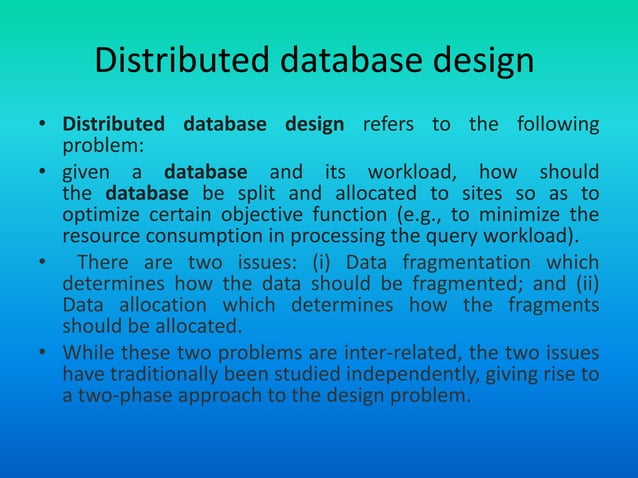 Distributed database design

• Distributed database design refers to the following problem:

• given a database and its workload, how should the database be split and allocated to sites so as to optimize certain objective function (e.g., to minimize the resource consumption in processing the query workload).

• There are two issues: (i) Data fragmentation which determines how the data should be fragmented; and (ii) Data allocation which determines how the fragments should be allocated.

• While these two problems are inter-related, the two issues have traditionally been studied independently, giving rise to a two-phase approach to the design problem.